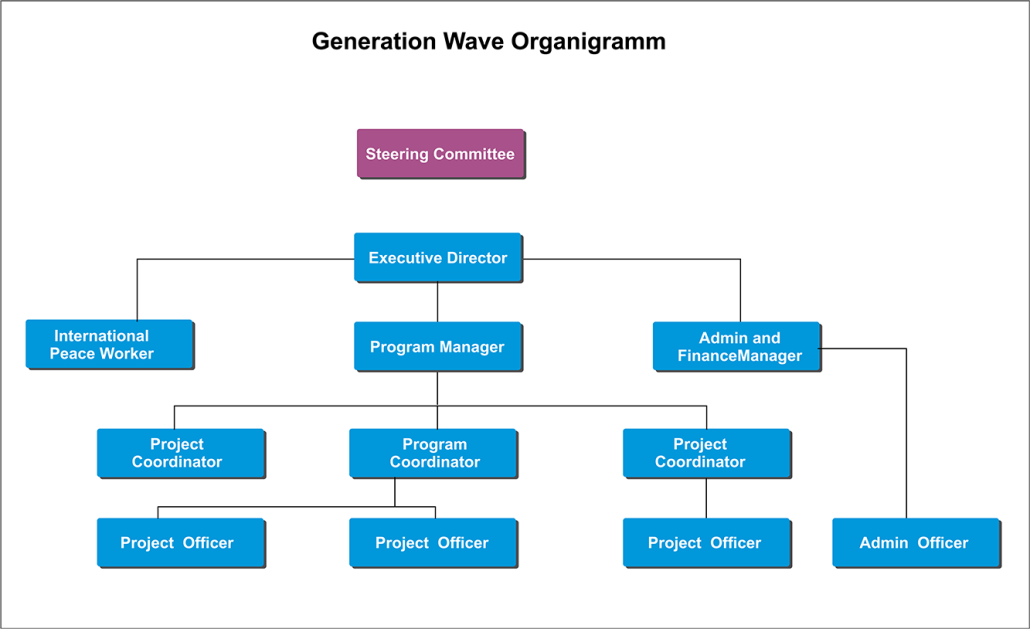 Generation Wave Organigramm

Steering Committee

Executive Director

International Peace Worker

Program Manager

Admin and FinanceManager

Project Coordinator

Program Coordinator

Project Coordinator

Project Officer

Project Officer

Project Officer

Admin Officer